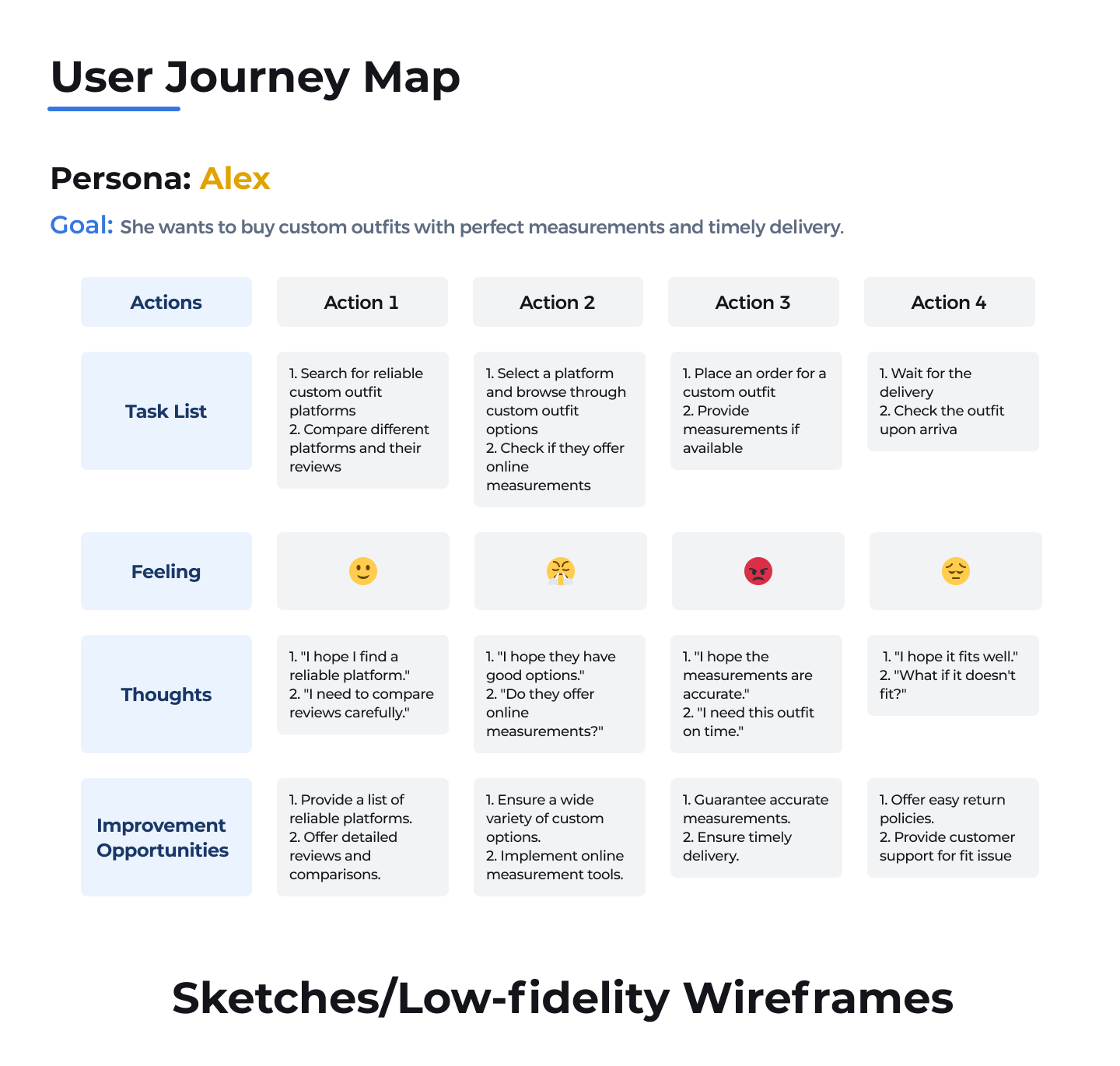 User Journey Map

Persona: Alex

Goal: She wants to buy custom outfits with perfect measurements and timely delivery.

| Actions | Action 1 | Action 2 | Action 3 | Action 4 |
|---|---|---|---|---|
| Task List | 1. Search for reliable custom outfit platforms 2. Compare different platforms and their reviews | 1. Select a platform and browse through custom outfit options 2. Check if they offer online measurements | 1. Place an order for a custom outfit 2. Provide measurements if available | 1. Wait for the delivery 2. Check the outfit upon arriva |
| Feeling | 🙂 | 😤 | 😡 | 😔 |
| Thoughts | 1. "I hope I find a reliable platform." 2. "I need to compare reviews carefully." | 1. "I hope they have good options." 2. "Do they offer online measurements?" | 1. "I hope the measurements are accurate." 2. "I need this outfit on time." | 1. "I hope it fits well." 2. "What if it doesn't fit?" |
| Improvement Opportunities | 1. Provide a list of reliable platforms. 2. Offer detailed reviews and comparisons. | 1. Ensure a wide variety of custom options. 2. Implement online measurement tools. | 1. Guarantee accurate measurements. 2. Ensure timely delivery. | 1. Offer easy return policies. 2. Provide customer support for fit issue |

Sketches/Low-fidelity Wireframes